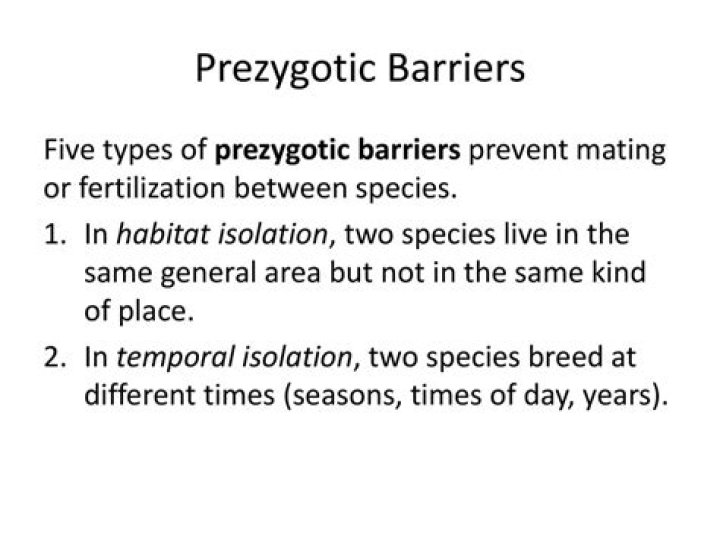 Prezygotic Barriers

Five types of prezygotic barriers prevent mating or fertilization between species.

1. In habitat isolation, two species live in the same general area but not in the same kind of place.

2. In temporal isolation, two species breed at different times (seasons, times of day, years).